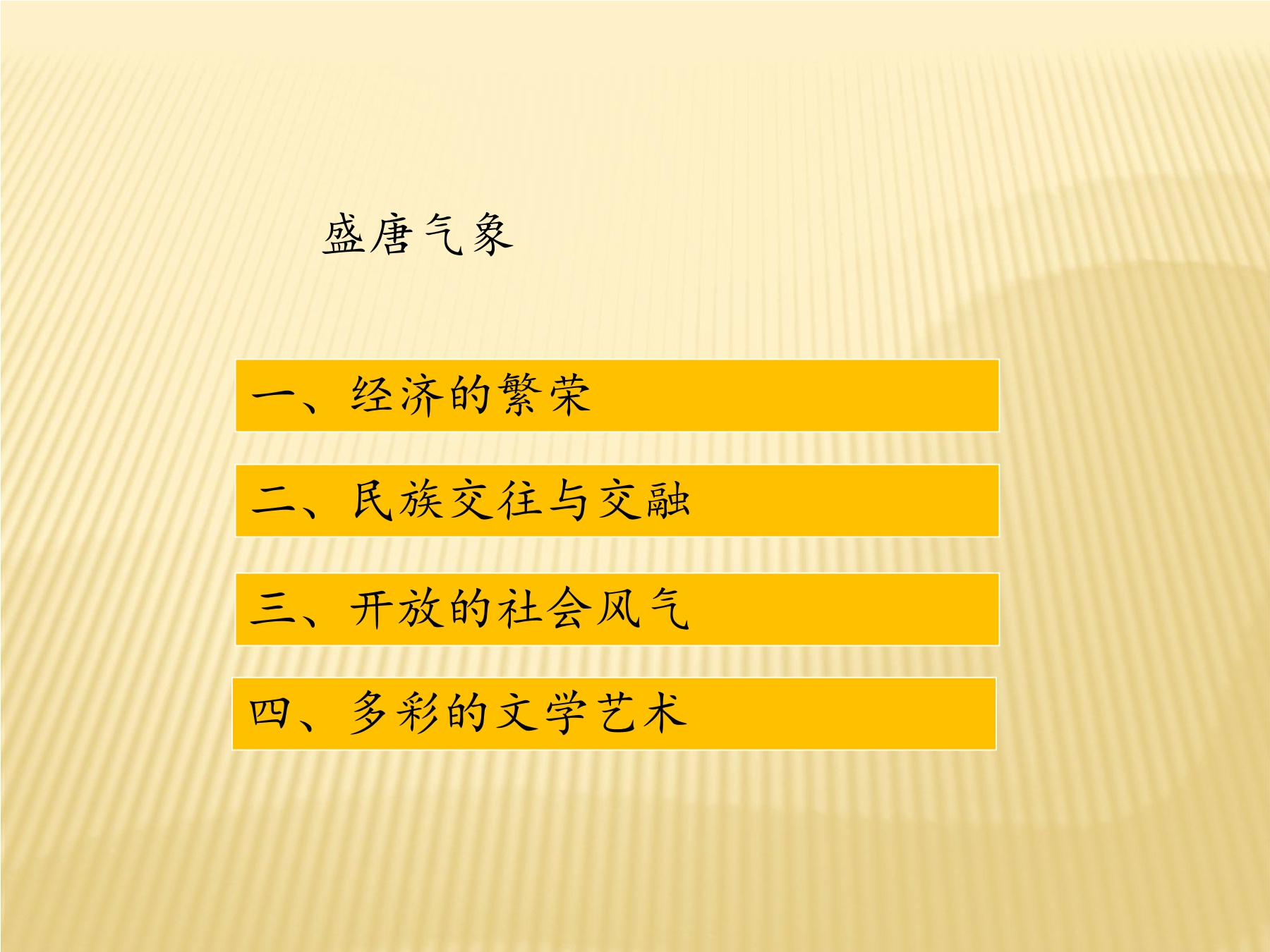 盛唐气象

一、经济的繁荣

二、民族交往与交融

三、开放的社会风气

四、多彩的文学艺术